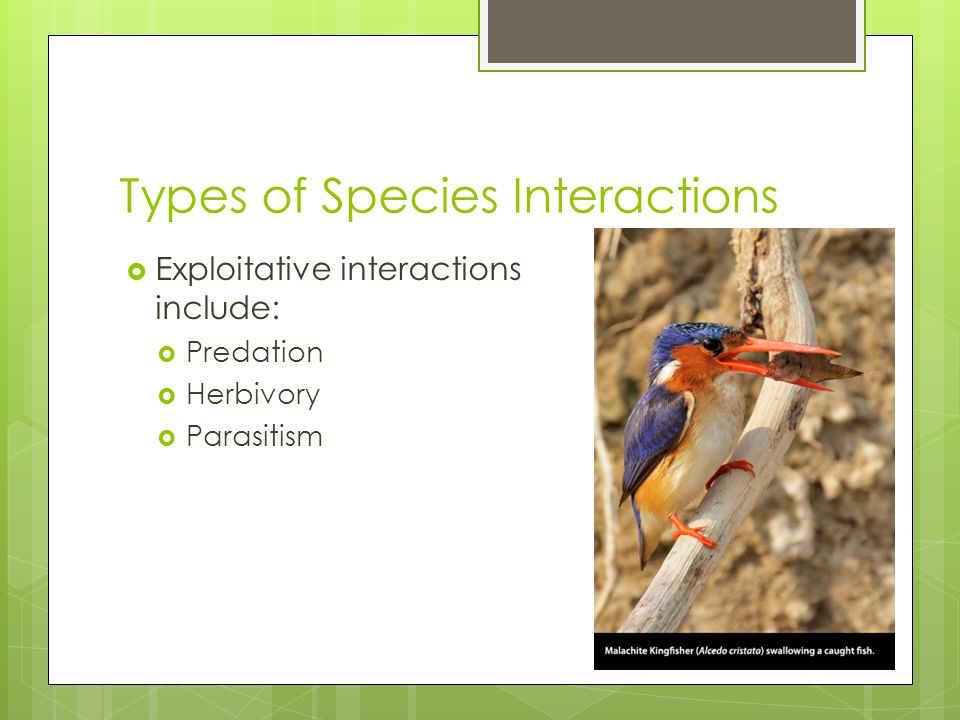 Types of Species Interactions

Exploitative interactions include:

Predation

Herbivory

Parasitism

Malachite Kingfisher (Alcedo cristata) swallowing a caught fish.